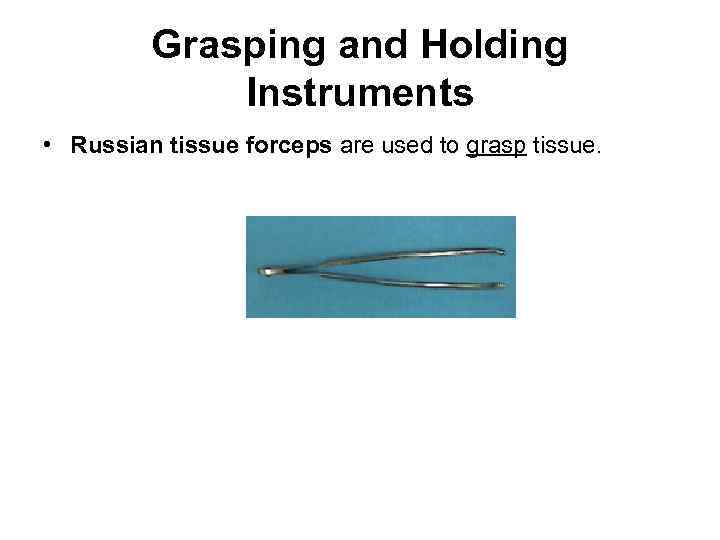 Grasping and Holding Instruments

• Russian tissue forceps are used to grasp tissue.